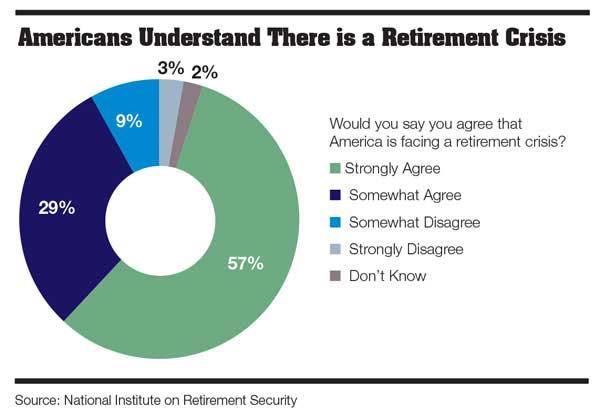 Americans Understand There is a Retirement Crisis

3% 2%

9%

29%

57%

Would you say you agree that America is facing a retirement crisis?

Strongly Agree

Somewhat Agree

Somewhat Disagree

Strongly Disagree

Don't Know

Source: National Institute on Retirement Security